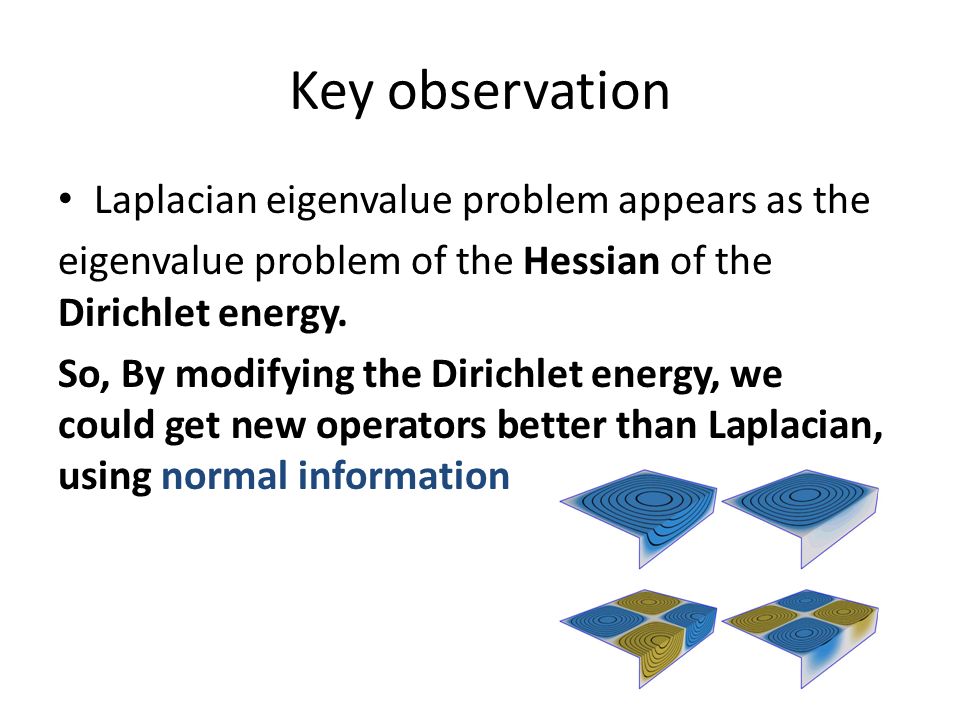 Key observation

• Laplacian eigenvalue problem appears as the eigenvalue problem of the Hessian of the Dirichlet energy.

So, By modifying the Dirichlet energy, we could get new operators better than Laplacian, using normal information